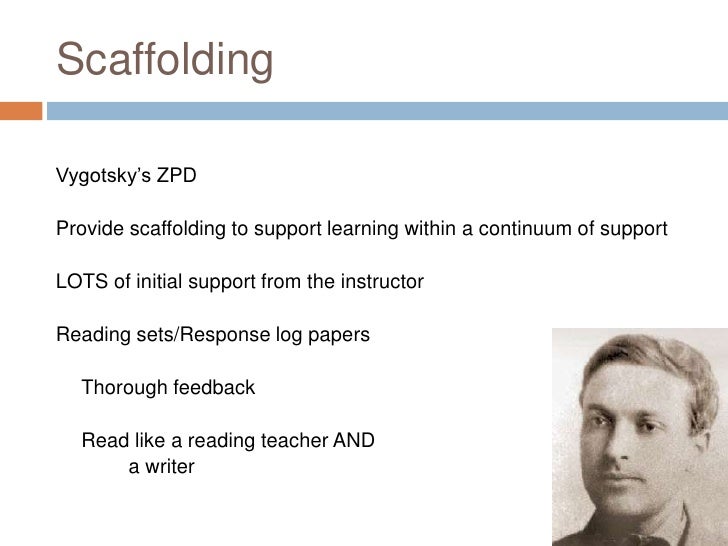 Scaffolding

Vygotsky's ZPD

Provide scaffolding to support learning within a continuum of support

LOTS of initial support from the instructor

Reading sets/Response log papers

Thorough feedback

Read like a reading teacher AND a writer